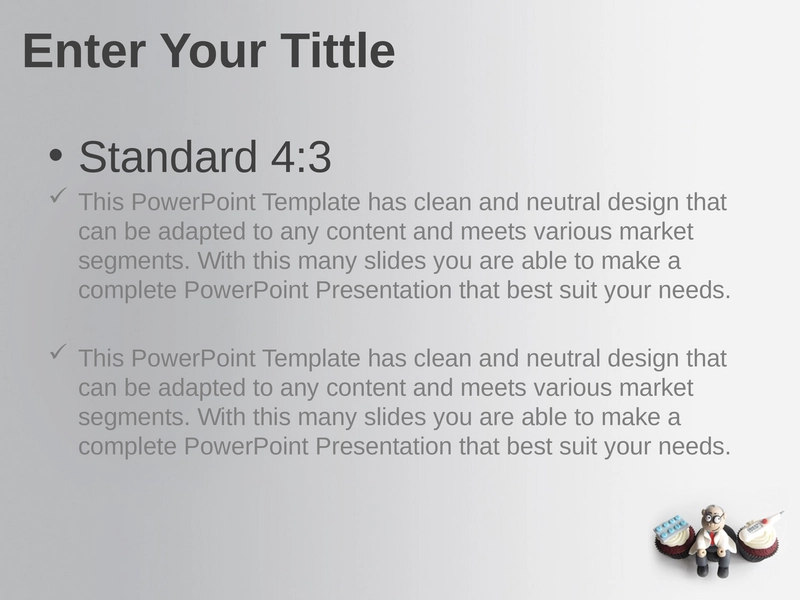 Enter Your Tittle

• Standard 4:3

✓ This PowerPoint Template has clean and neutral design that can be adapted to any content and meets various market segments. With this many slides you are able to make a complete PowerPoint Presentation that best suit your needs.

✓ This PowerPoint Template has clean and neutral design that can be adapted to any content and meets various market segments. With this many slides you are able to make a complete PowerPoint Presentation that best suit your needs.